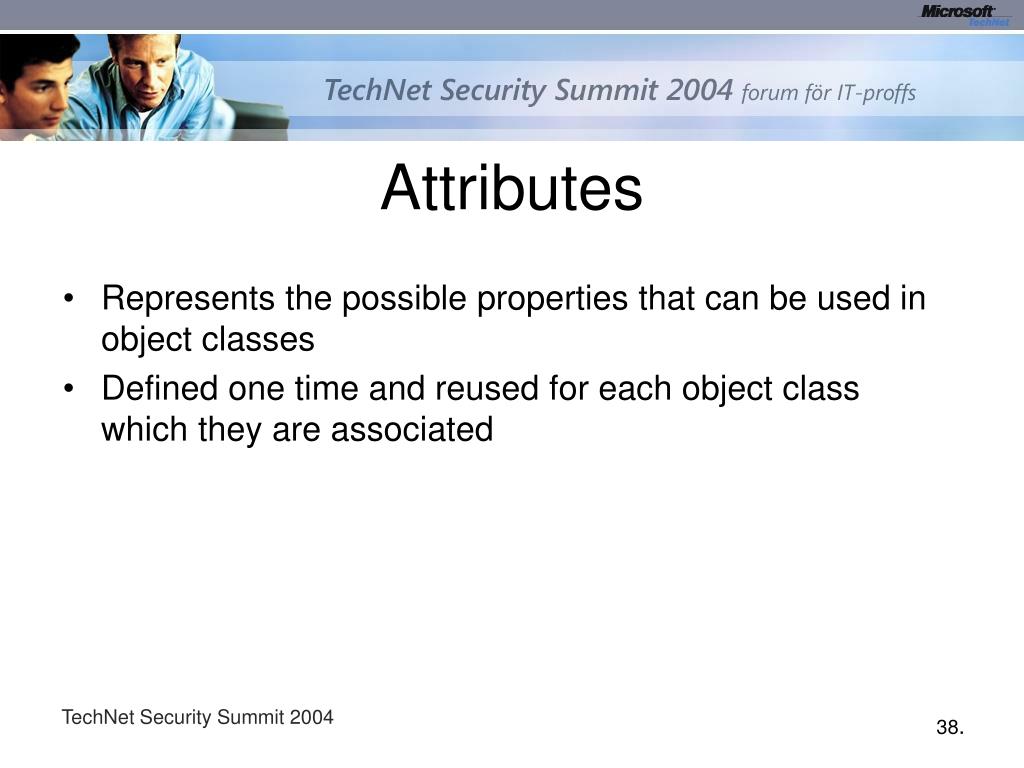 Microsoft
TechNet

TechNet Security Summit 2004 forum för IT-proffs

Attributes

• Represents the possible properties that can be used in object classes
• Defined one time and reused for each object class which they are associated

TechNet Security Summit 2004

38.